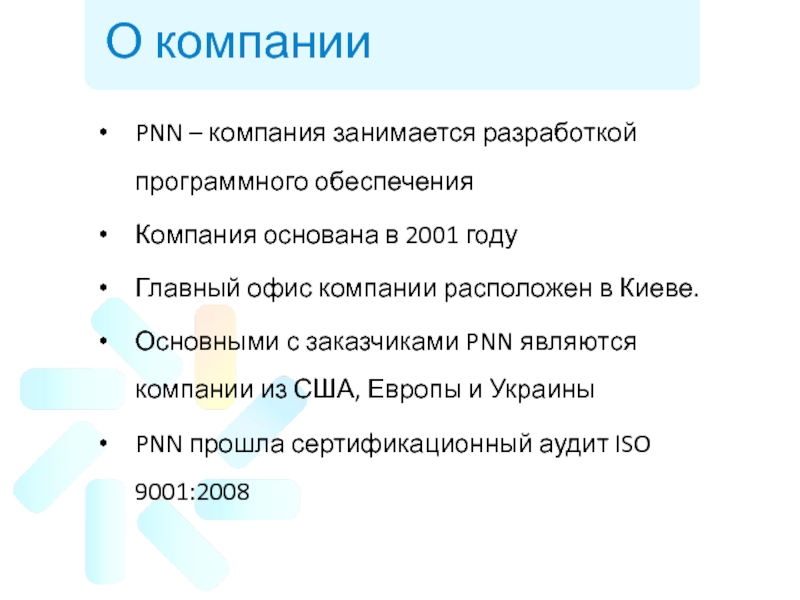 О компании

• PNN – компания занимается разработкой программного обеспечения

• Компания основана в 2001 году

• Главный офис компании расположен в Киеве.

• Основными с заказчиками PNN являются компании из США, Европы и Украины

• PNN прошла сертификационный аудит ISO 9001:2008